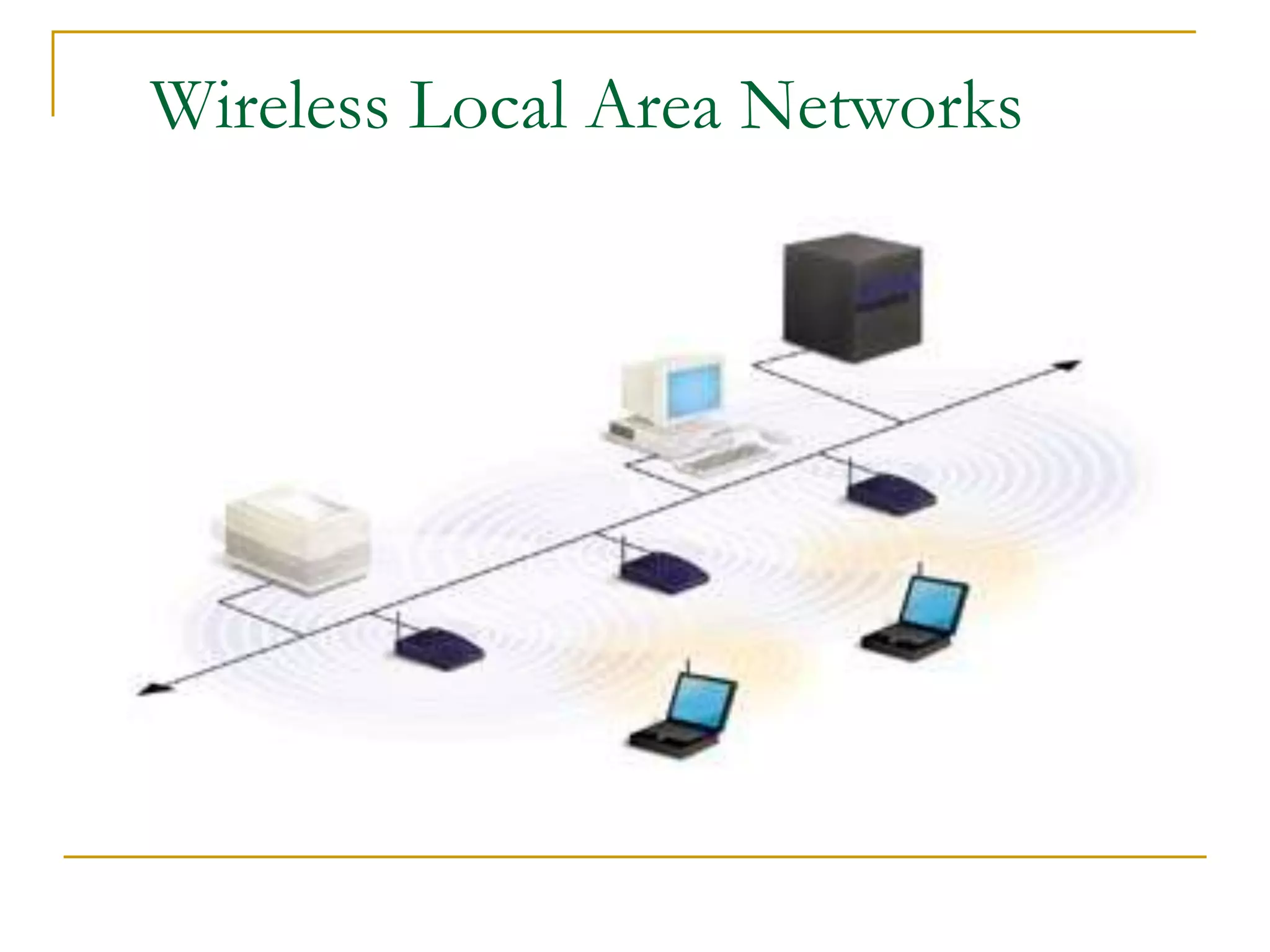 Wireless Local Area Networks